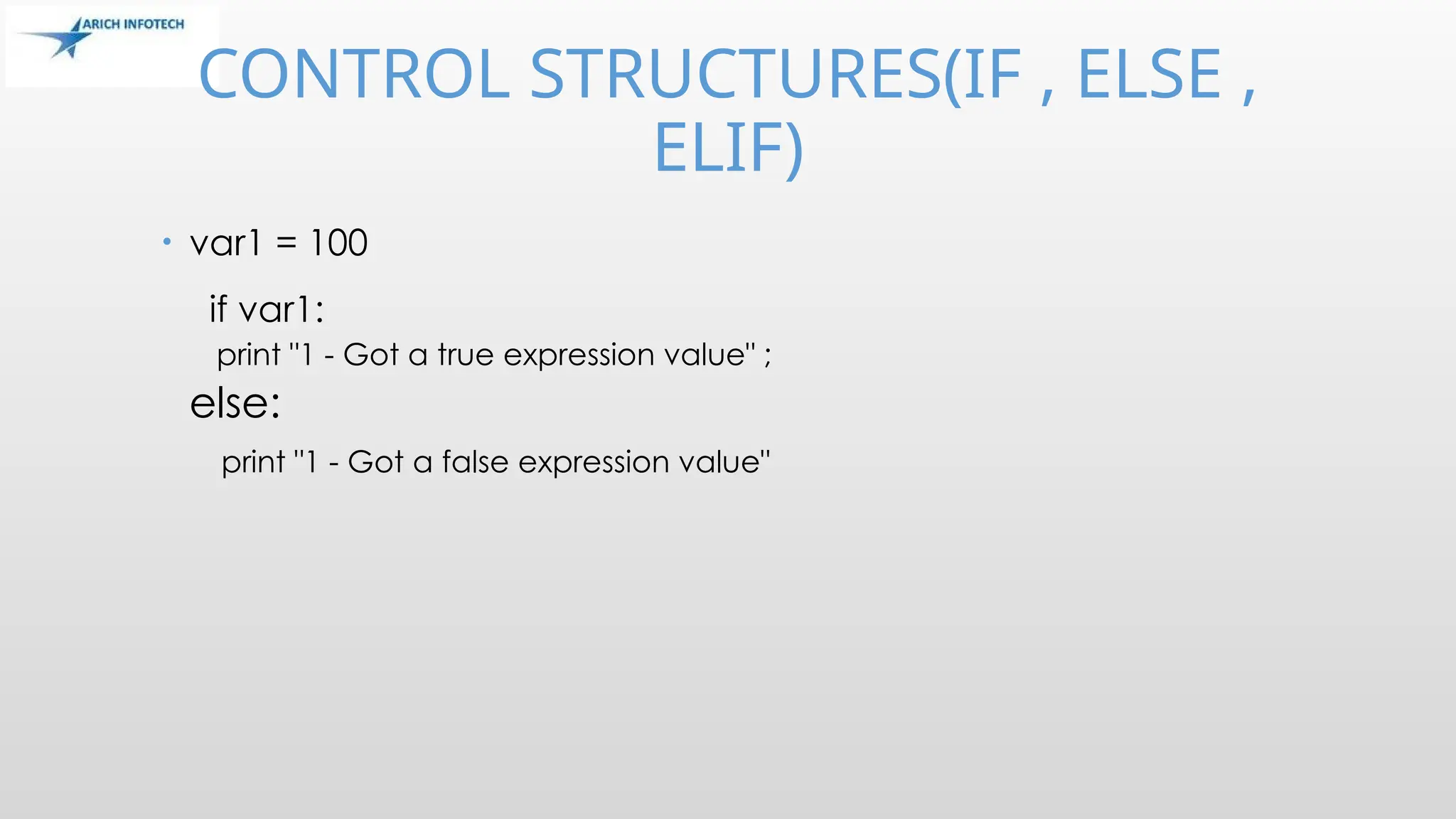 ARICH INFOTECH

CONTROL STRUCTURES(IF , ELSE , ELIF)

• var1 = 100

if var1:

print "1 - Got a true expression value" ;

else:

print "1 - Got a false expression value"